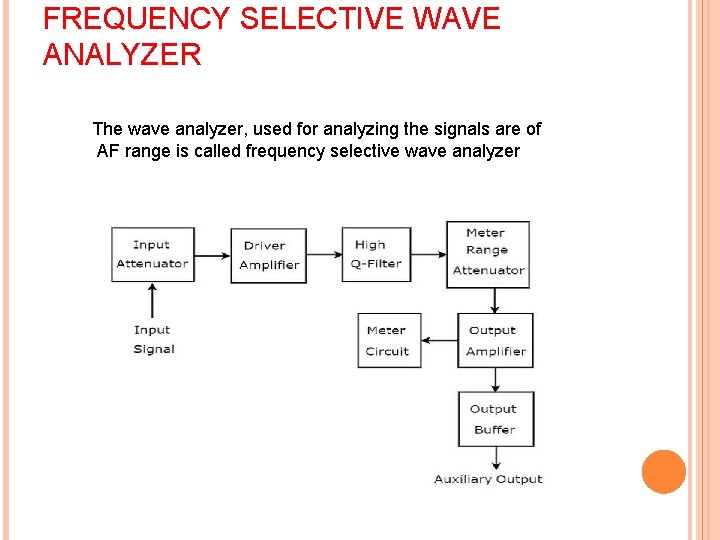 FREQUENCY SELECTIVE WAVE ANALYZER

The wave analyzer, used for analyzing the signals are of AF range is called frequency selective wave analyzer

Input Attenuator

Driver Amplifier

High Q-Filter

Meter Range Attenuator

Input Signal

Meter Circuit

Output Amplifier

Output Buffer

Auxiliary Output